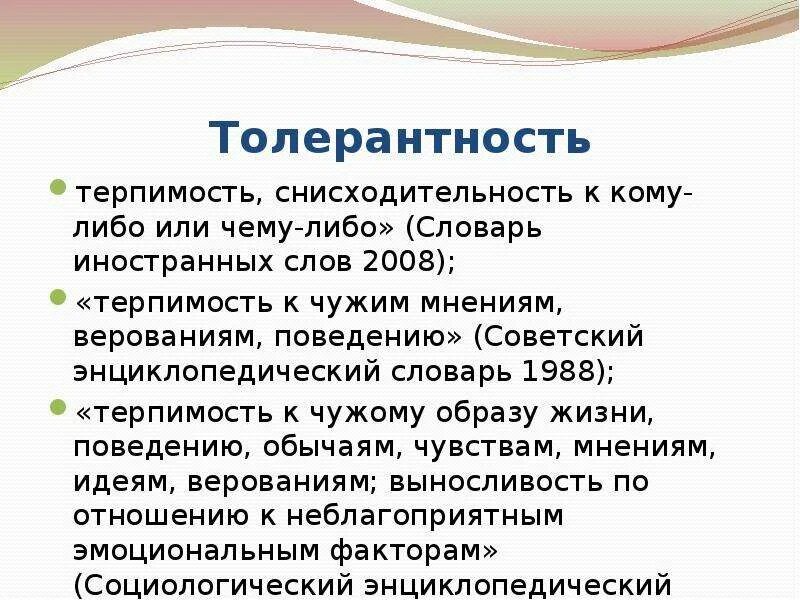 Толерантность

терпимость, снисходительность к кому-либо или чему-либо» (Словарь иностранных слов 2008);

«терпимость к чужим мнениям, верованиям, поведению» (Советский энциклопедический словарь 1988);

«терпимость к чужому образу жизни, поведению, обычаям, чувствам, мнениям, идеям, верованиям; выносливость по отношению к неблагоприятным эмоциональным факторам» (Социологический энциклопедический